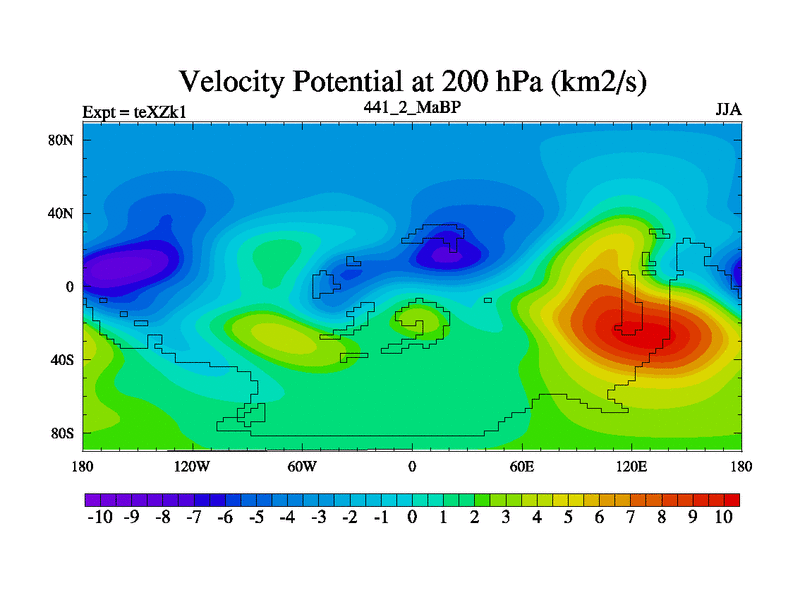 Velocity Potential at 200 hPa (km2/s)

Expt = teXZk1

441_2_MaBP

JJA

80N
40N
0
40S
80S

180
120W
60W
0
60E
120E
180

-10 -9 -8 -7 -6 -5 -4 -3 -2 -1 0 1 2 3 4 5 6 7 8 9 10